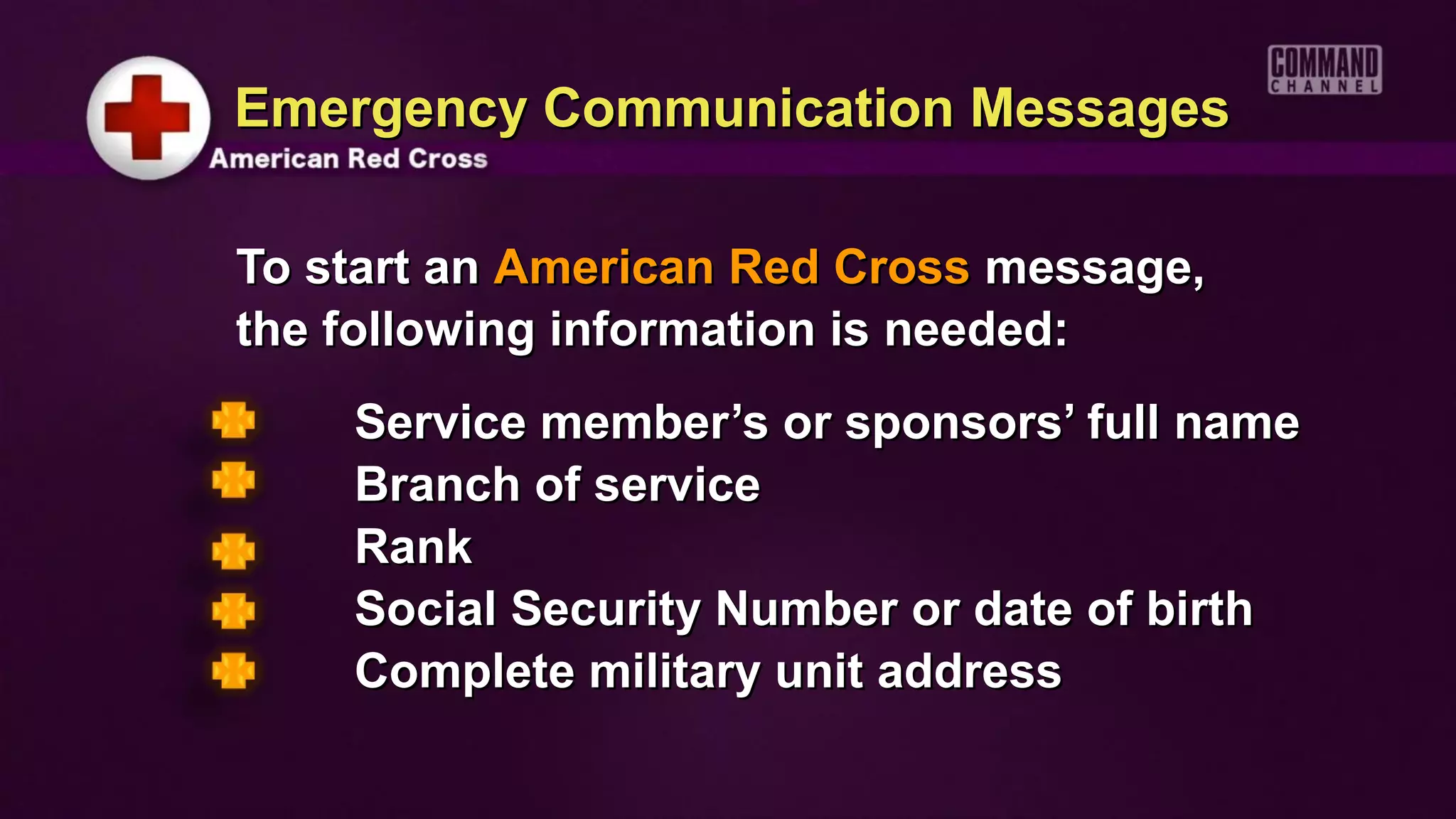 COMMAND CHANNEL

Emergency Communication Messages

American Red Cross

To start an American Red Cross message, the following information is needed:

Service member's or sponsors' full name
Branch of service
Rank
Social Security Number or date of birth
Complete military unit address